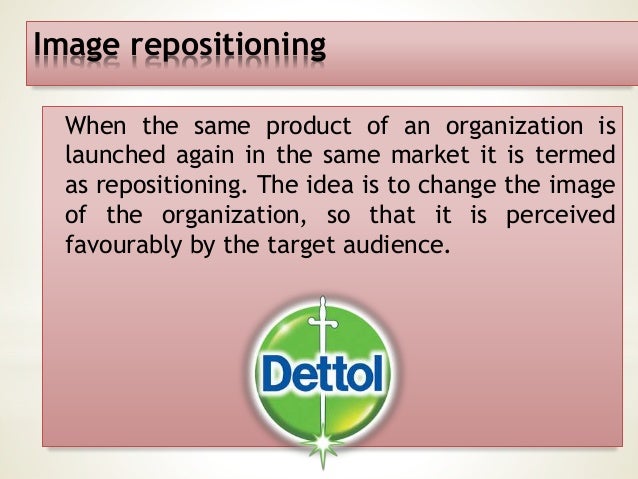 Image repositioning

When the same product of an organization is launched again in the same market it is termed as repositioning. The idea is to change the image of the organization, so that it is perceived favourably by the target audience.

Dettol